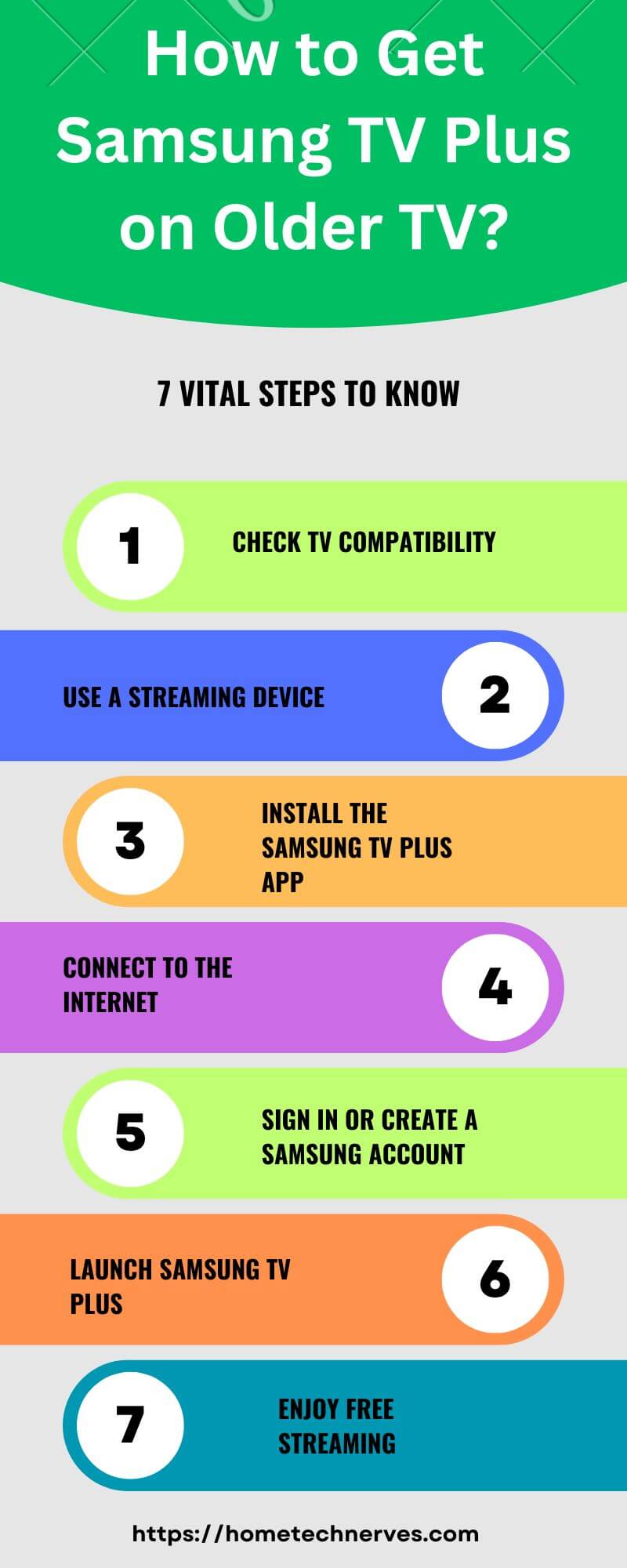 How to Get Samsung TV Plus on Older TV?

7 VITAL STEPS TO KNOW

1 CHECK TV COMPATIBILITY

USE A STREAMING DEVICE 2

3 INSTALL THE SAMSUNG TV PLUS APP

CONNECT TO THE INTERNET 4

5 SIGN IN OR CREATE A SAMSUNG ACCOUNT

LAUNCH SAMSUNG TV PLUS 6

7 ENJOY FREE STREAMING

https://hometechnerves.com